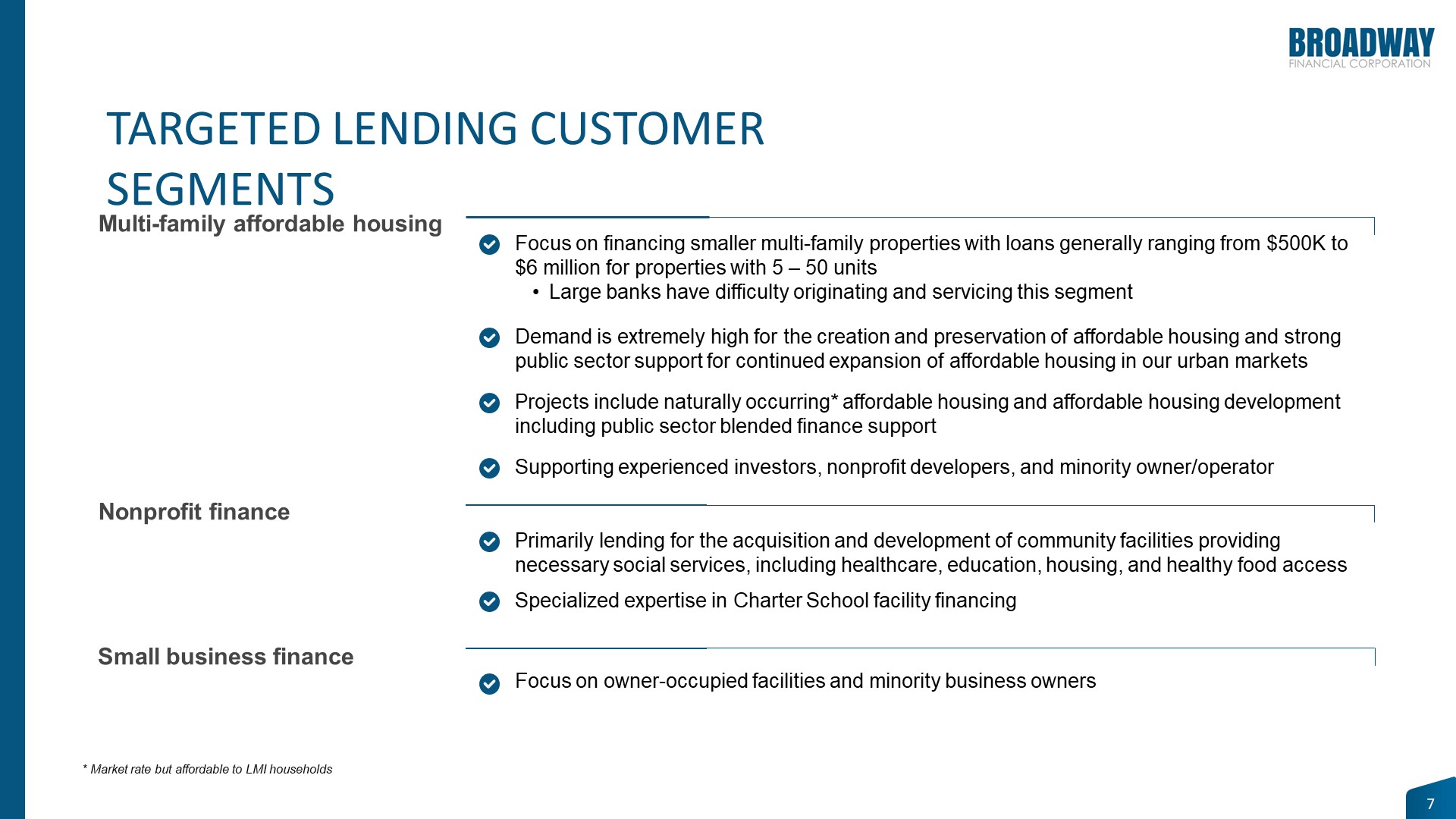 BROADWAY
FINANCIAL CORPORATION

TARGETED LENDING CUSTOMER SEGMENTS

Multi-family affordable housing

Focus on financing smaller multi-family properties with loans generally ranging from \$500K to \$6 million for properties with 5 – 50 units

• Large banks have difficulty originating and servicing this segment

Demand is extremely high for the creation and preservation of affordable housing and strong public sector support for continued expansion of affordable housing in our urban markets

Projects include naturally occurring* affordable housing and affordable housing development including public sector blended finance support

Supporting experienced investors, nonprofit developers, and minority owner/operator

Nonprofit finance

Primarily lending for the acquisition and development of community facilities providing necessary social services, including healthcare, education, housing, and healthy food access

Specialized expertise in Charter School facility financing

Small business finance

Focus on owner-occupied facilities and minority business owners

* Market rate but affordable to LMI households

7